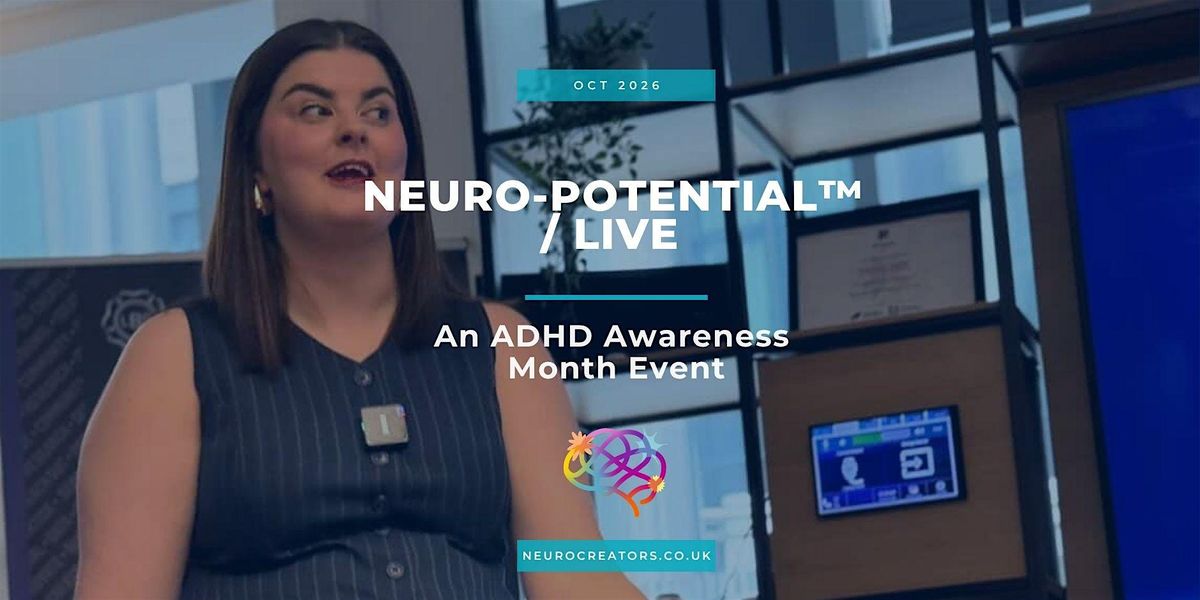 OCT 2026

NEURO-POTENTIAL™ / LIVE

An ADHD Awareness Month Event

NEUROCREATORS.CO.UK